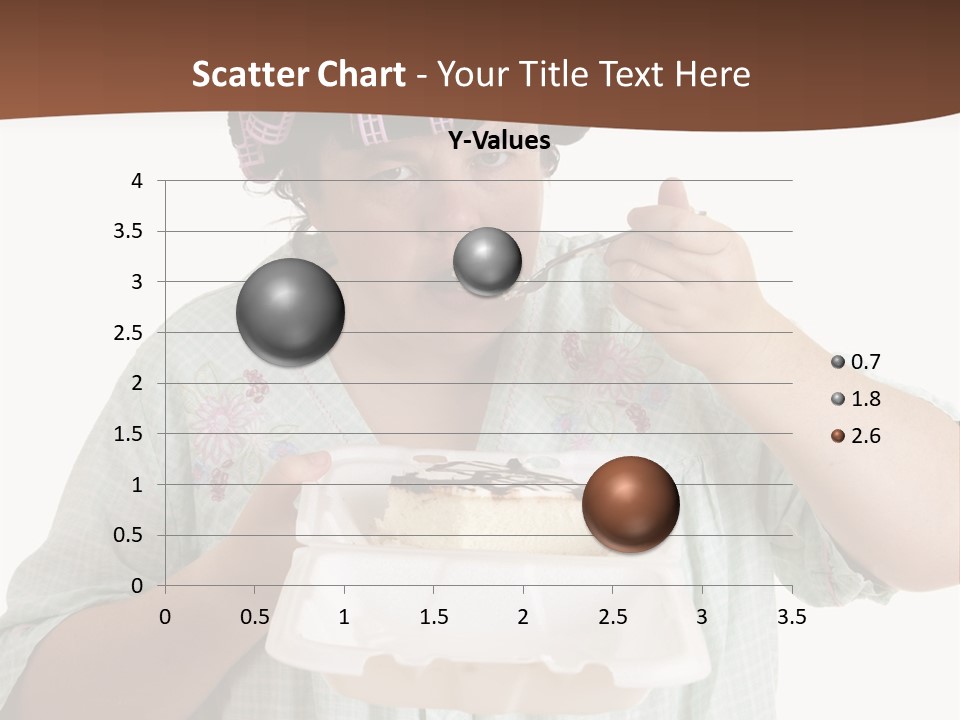 Scatter Chart - Your Title Text Here

Y-Values

4
3.5
3
2.5
2
1.5
1
0.5
0

0 0.5 1 1.5 2 2.5 3 3.5

0.7
1.8
2.6